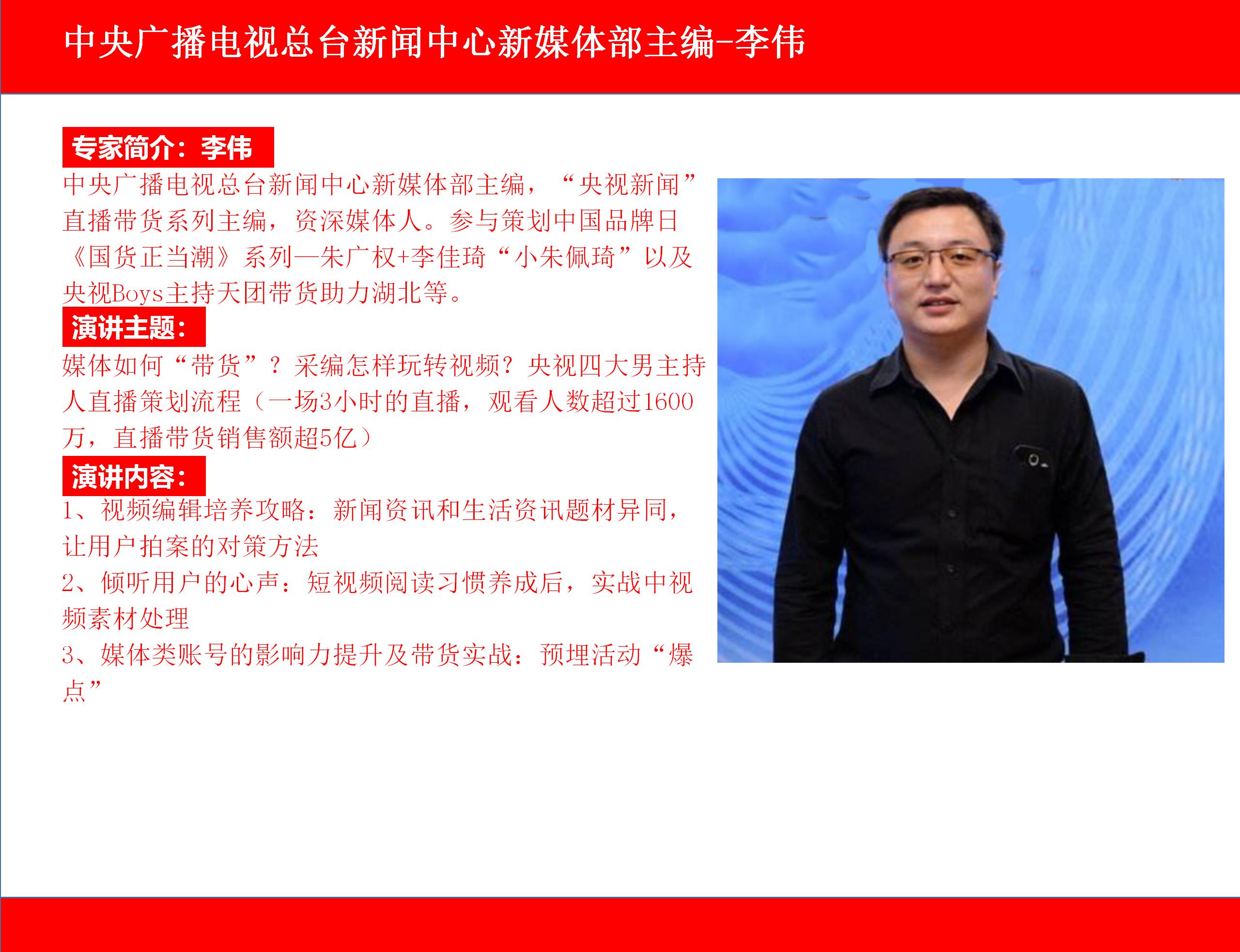 中央广播电视总台新闻中心新媒体部主编-李伟

专家简介：李伟

中央广播电视总台新闻中心新媒体部主编，“央视新闻”直播带货系列主编，资深媒体人。参与策划中国品牌日《国货正当潮》系列—朱广权+李佳琦“小朱佩琦”以及央视Boys主持天团带货助力湖北等。

演讲主题：

媒体如何“带货”？采编怎样玩转视频？央视四大男主持人直播策划流程（一场3小时的直播，观看人数超过1600万，直播带货销售额超5亿）

演讲内容：

1、视频编辑培养攻略：新闻资讯和生活资讯题材异同，让用户拍案的对策方法

2、倾听用户的心声：短视频阅读习惯养成后，实战中视频素材处理

3、媒体类账号的影响力提升及带货实战：预埋活动“爆点”